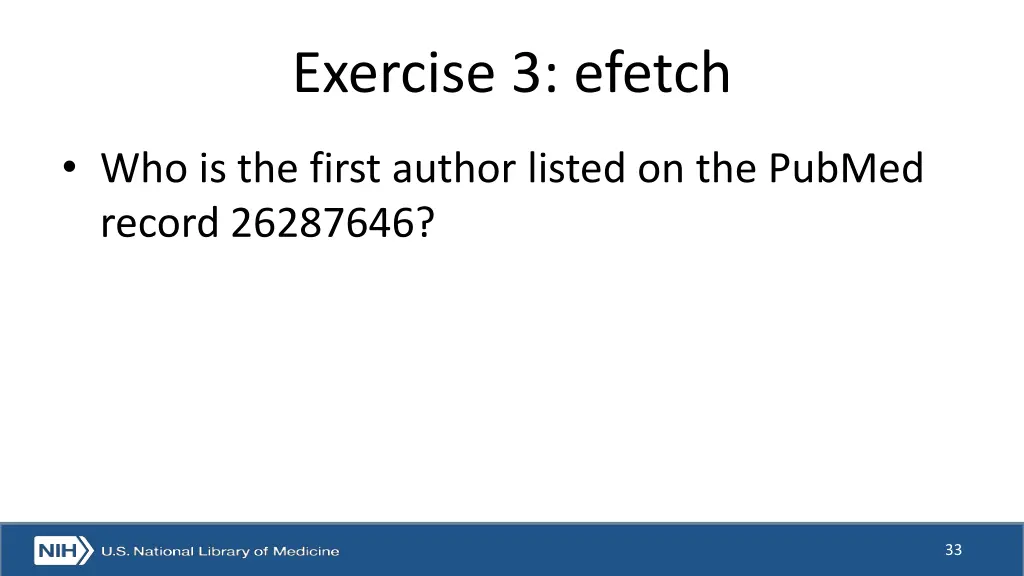 Exercise 3: efetch

• Who is the first author listed on the PubMed record 26287646?

NIH U.S. National Library of Medicine

33